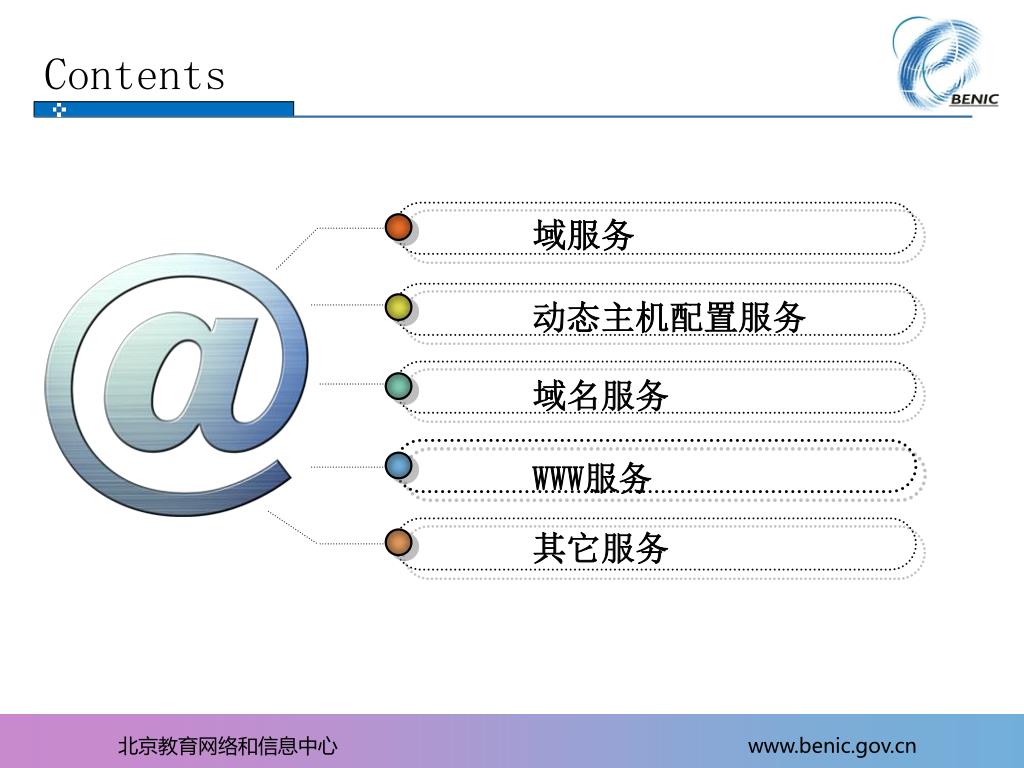 Contents

BENIC

域服务

动态主机配置服务

域名服务

WWW服务

其它服务

北京教育网络和信息中心

www.benic.gov.cn